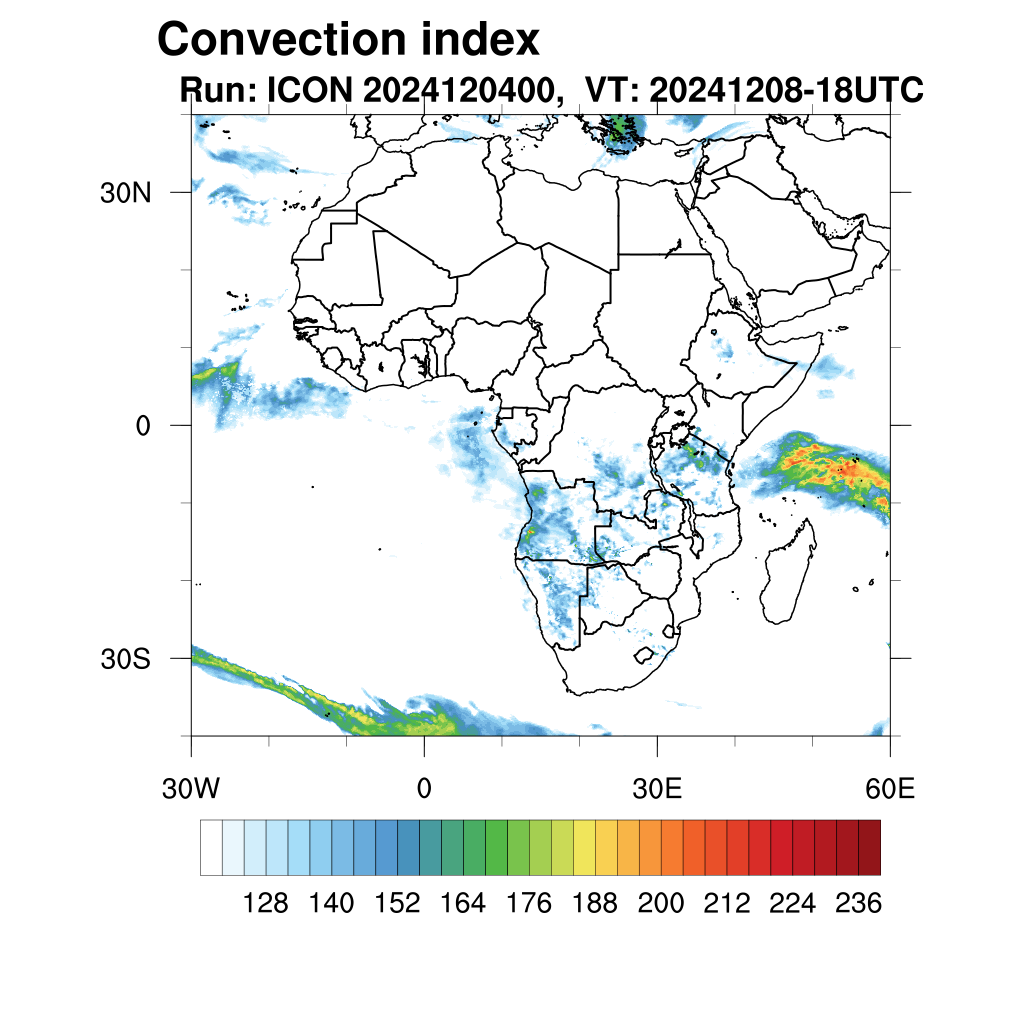 Convection index
Run: ICON 2024120400, VT: 20241208-18UTC

30N
0
30S

30W
0
30E
60E

128 140 152 164 176 188 200 212 224 236